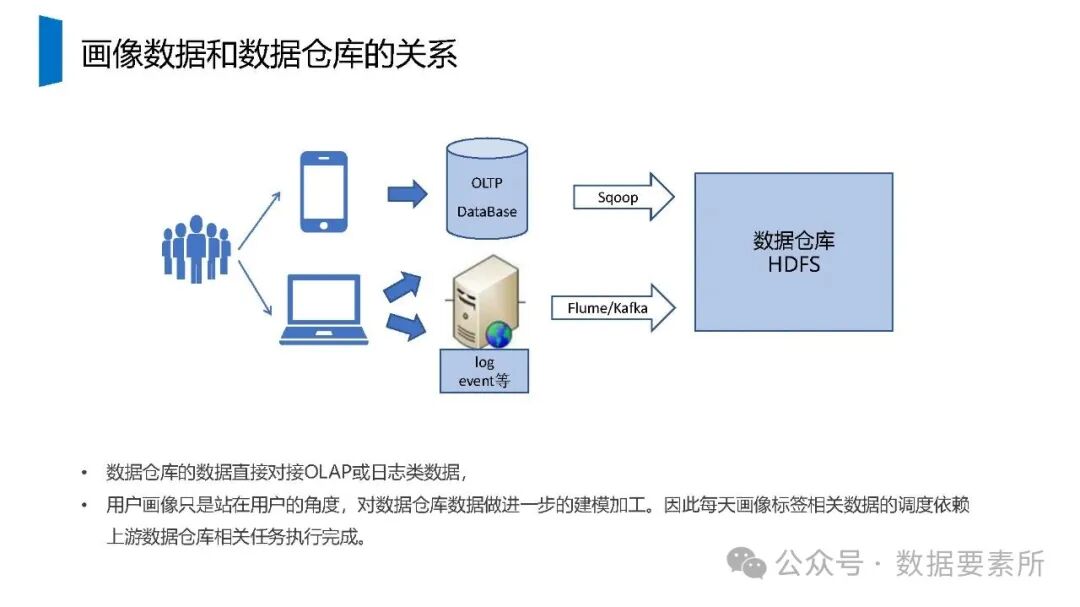 画像数据和数据仓库的关系

OLTP
DataBase

Sqoop

数据仓库
HDFS

Flume/Kafka

log
event等

• 数据仓库的数据直接对接OLAP或日志类数据，
• 用户画像只是站在用户的角度，对数据仓库数据做进一步的建模加工。因此每天画像标签相关数据的调度依赖上游数据仓库相关任务执行完成。

公众号 · 数据要素所